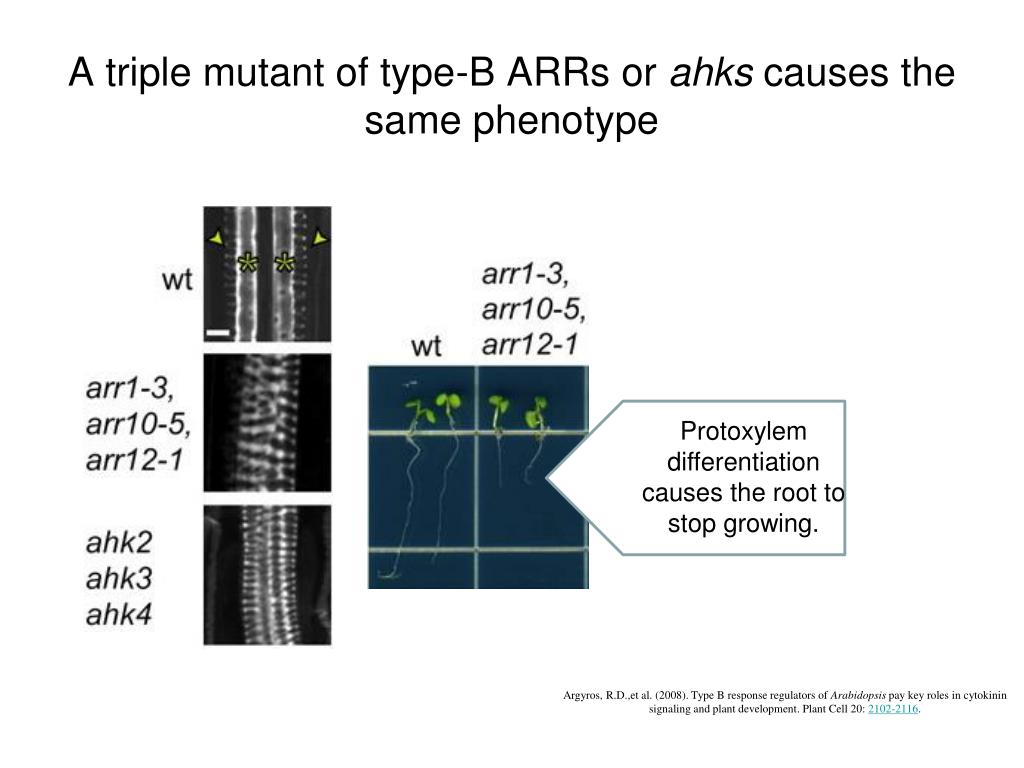 A triple mutant of type-B ARRs or ahks causes the same phenotype

wt

arr1-3, arr10-5, arr12-1

ahk2 ahk3 ahk4

wt

arr1-3, arr10-5, arr12-1

Protoxylem differentiation causes the root to stop growing.

Argyros, R.D.,et al. (2008). Type B response regulators of Arabidopsis pay key roles in cytokinin signaling and plant development. Plant Cell 20: 2102-2116.